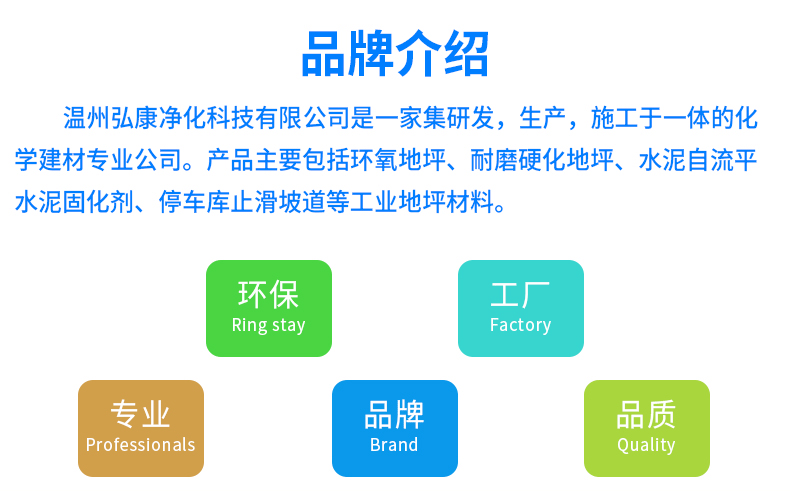 品牌介绍

温州弘康净化科技有限公司是一家集研发，生产，施工于一体的化学建材专业公司。产品主要包括环氧地坪、耐磨硬化地坪、水泥自流平水泥固化剂、停车库止滑坡道等工业地坪材料。

环保
Ring stay

工厂
Factory

专业
Professionals

品牌
Brand

品质
Quality